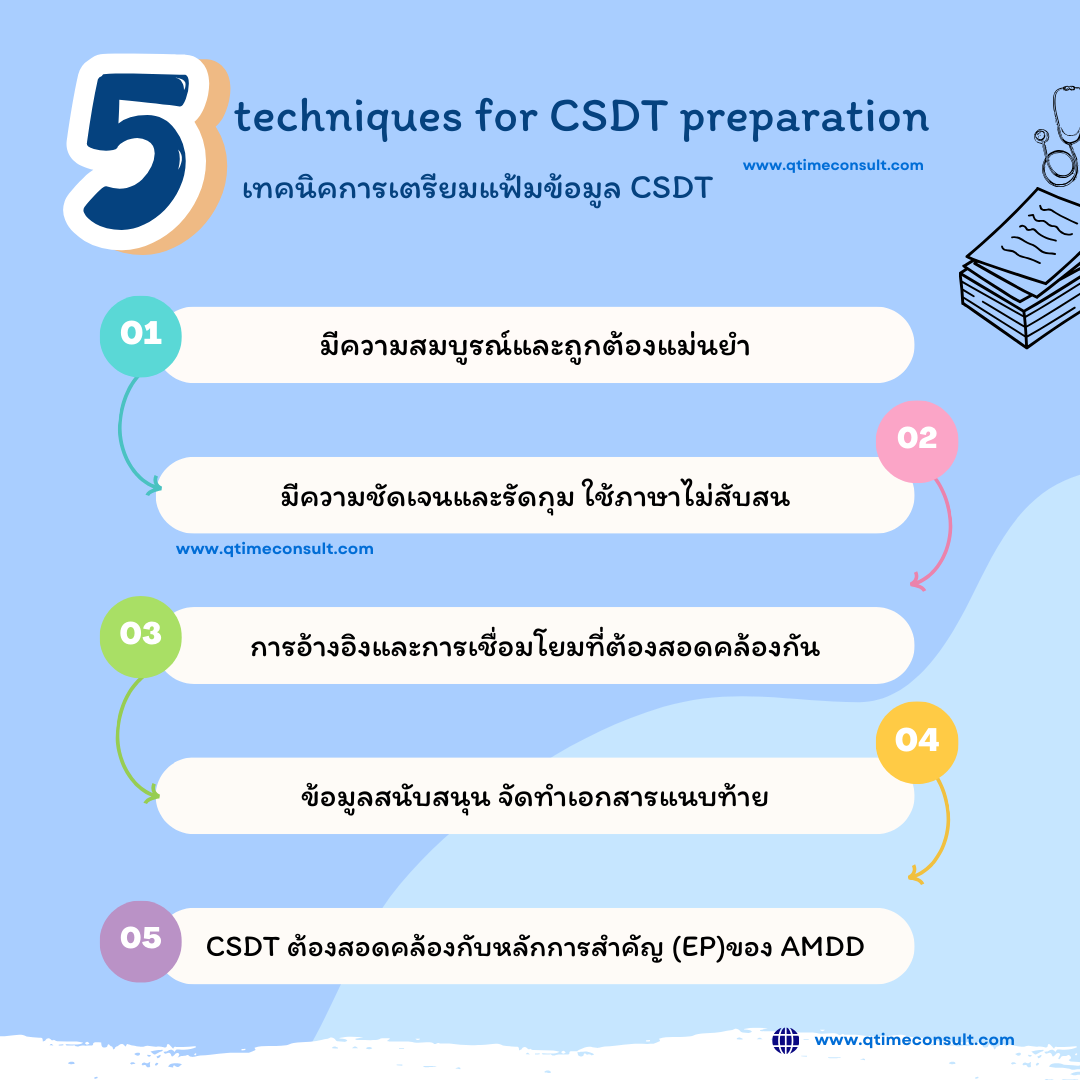 5 techniques for CSDT preparation

www.qtimeconsult.com

เทคนิคการเตรียมแฟ้มข้อมูล CSDT

01 มีความสมบูรณ์และถูกต้องแม่นยำ

02 มีความชัดเจนและรัดกุม ใช้ภาษาไม่สับสน

www.qtimeconsult.com

03 การอ้างอิงและการเชื่อมโยมที่ต้องสอดคล้องกัน

04 ข้อมูลสนับสนุน จัดทำเอกสารแนบท้าย

05 CSDT ต้องสอดคล้องกับหลักการสำคัญ (EP)ของ AMDD

www.qtimeconsult.com